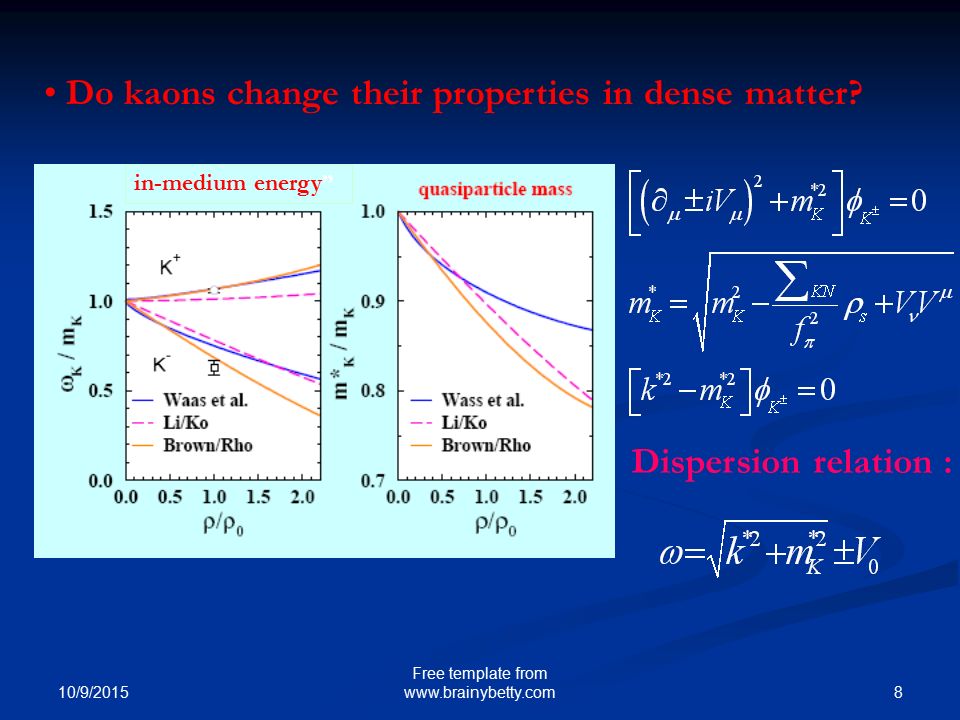 • Do kaons change their properties in dense matter?

in-medium energy

$\omega_K / m_K$

1.5
1.0
0.5
0.0

$K^+$

$K^-$

Waas et al.
Li/Ko
Brown/Rho

0.0 0.5 1.0 1.5 2.0

$\rho/\rho_0$

quasiparticle mass

$m^*_K / m_K$

1.0
0.9
0.8
0.7

Wass et al.
Li/Ko
Brown/Rho

0.0 0.5 1.0 1.5 2.0

$\rho/\rho_0$

$\left[\left(\partial_\mu \pm iV_\mu\right)^2 + m_K^{*2}\right]\phi_{K^\pm} = 0$

$m_K^* = \sqrt{m_K^2 - \frac{\sum_{KN}}{f_\pi^2}\rho_s + V_\nu V^\mu}$

$\left[k^{*2} - m_K^{*2}\right]\phi_{K^\pm} = 0$

Dispersion relation :

$\omega = \sqrt{k^{*2} + m_K^{*2}} \pm V_0$

10/9/2015

Free template from www.brainybetty.com

8